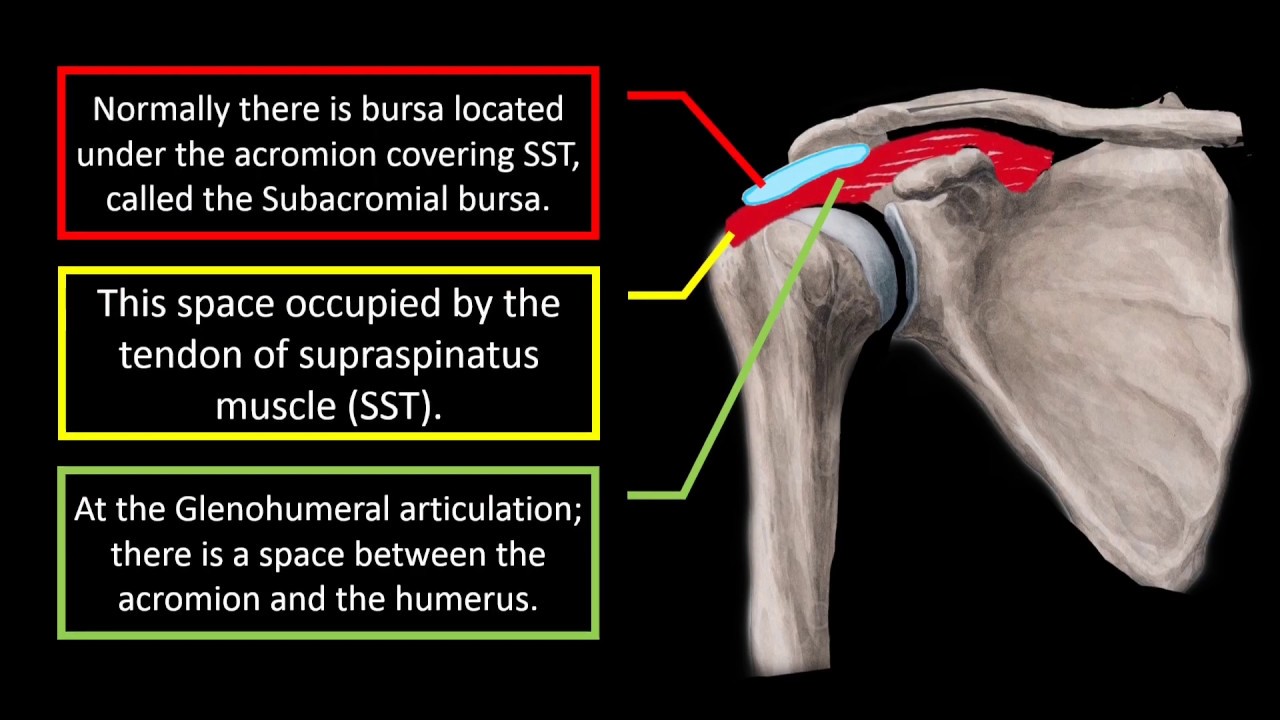 Normally there is bursa located under the acromion covering SST, called the Subacromial bursa.

This space occupied by the tendon of supraspinatus muscle (SST).

At the Glenohumeral articulation; there is a space between the acromion and the humerus.